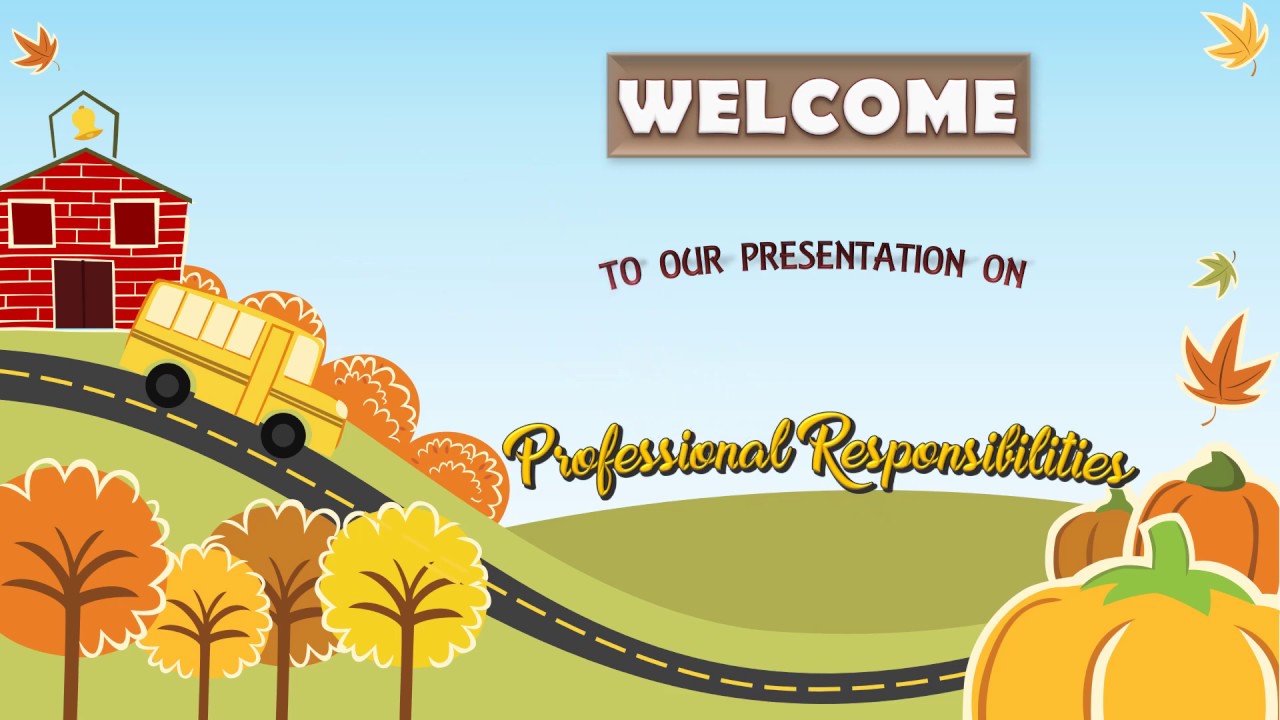 WELCOME

TO OUR PRESENTATION ON

Professional Responsibilities